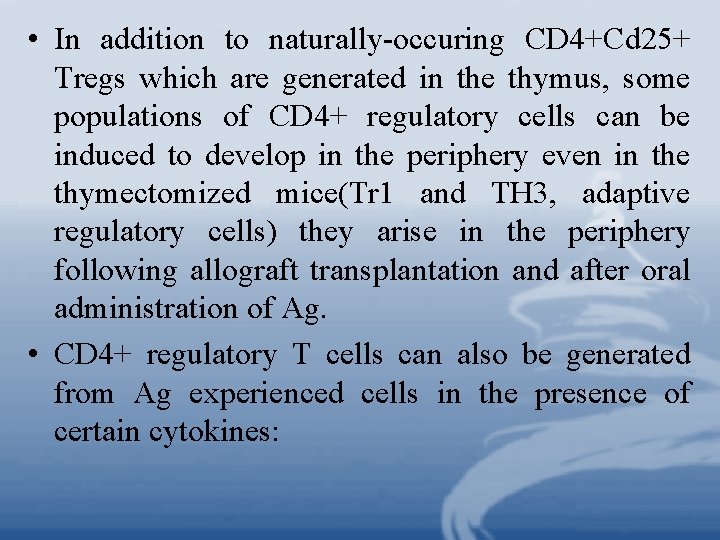 • In addition to naturally-occuring CD4+Cd25+ Tregs which are generated in the thymus, some populations of CD4+ regulatory cells can be induced to develop in the periphery even in the thymectomized mice(Tr1 and TH3, adaptive regulatory cells) they arise in the periphery following allograft transplantation and after oral administration of Ag.

• CD4+ regulatory T cells can also be generated from Ag experienced cells in the presence of certain cytokines: